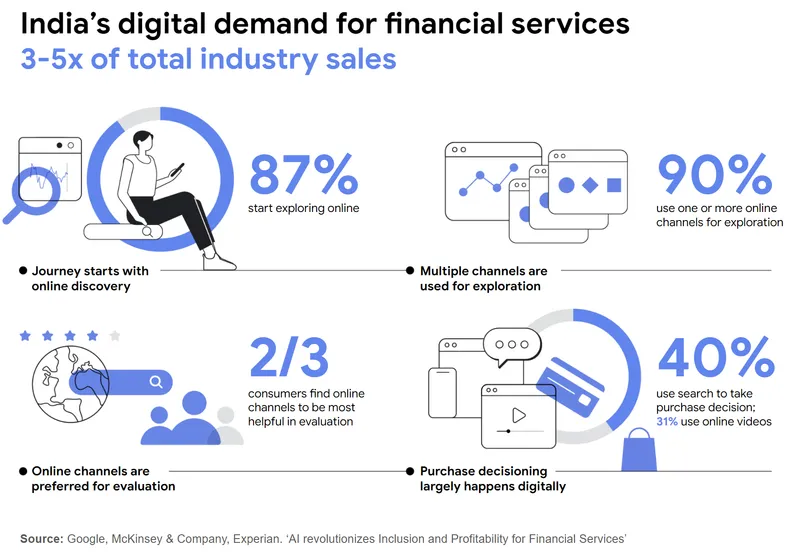 India's digital demand for financial services
3-5x of total industry sales

87%
start exploring online

Journey starts with online discovery

90%
use one or more online channels for exploration

Multiple channels are used for exploration

2/3
consumers find online channels to be most helpful in evaluation

Online channels are preferred for evaluation

40%
use search to take purchase decision; 31% use online videos

Purchase decisioning largely happens digitally

Source: Google, McKinsey & Company, Experian. 'AI revolutionizes Inclusion and Profitability for Financial Services'